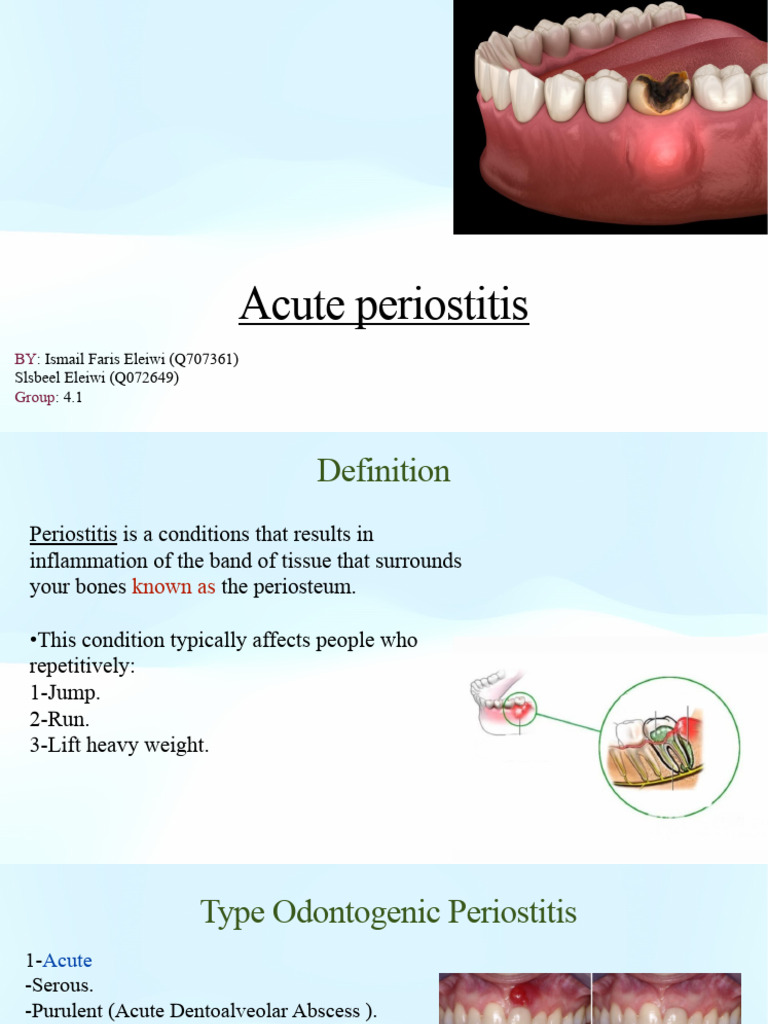 Acute periostitis

BY: Ismail Faris Eleiwi (Q707361)
Slsbeel Eleiwi (Q072649)
Group: 4.1

Definition

Periostitis is a conditions that results in inflammation of the band of tissue that surrounds your bones known as the periosteum.

•This condition typically affects people who repetitively:
1-Jump.
2-Run.
3-Lift heavy weight.

Type Odontogenic Periostitis

1-Acute
-Serous.
-Purulent (Acute Dentoalveolar Abscess ).